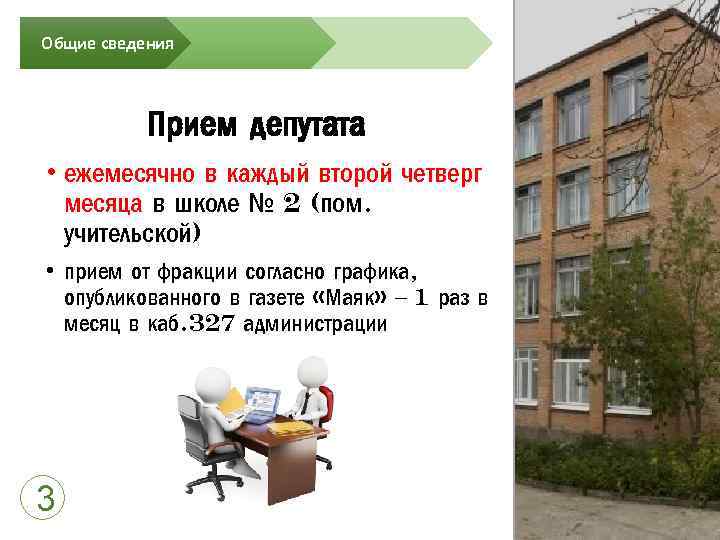 Общие сведения

Прием депутата

• ежемесячно в каждый второй четверг месяца в школе № 2 (пом. учительской)

• прием от фракции согласно графика, опубликованного в газете «Маяк» – 1 раз в месяц в каб.327 администрации

3